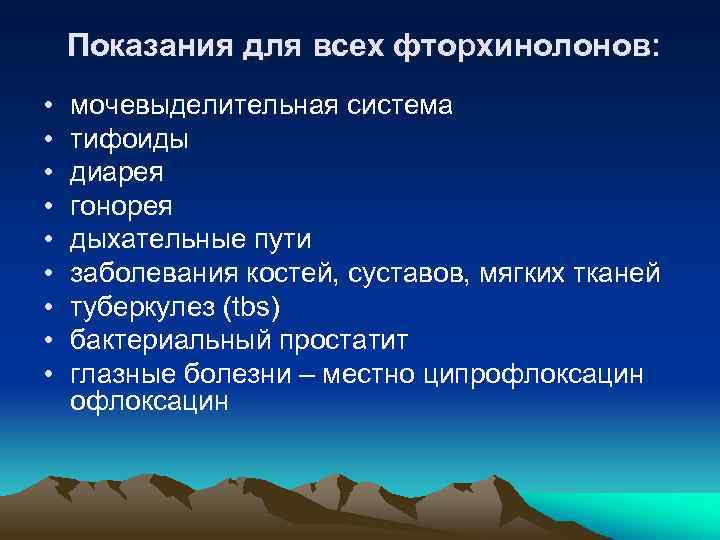 Показания для всех фторхинолонов:

• мочевыделительная система
• тифоиды
• диарея
• гонорея
• дыхательные пути
• заболевания костей, суставов, мягких тканей
• туберкулез (tbs)
• бактериальный простатит
• глазные болезни – местно ципрофлоксацин офлоксацин